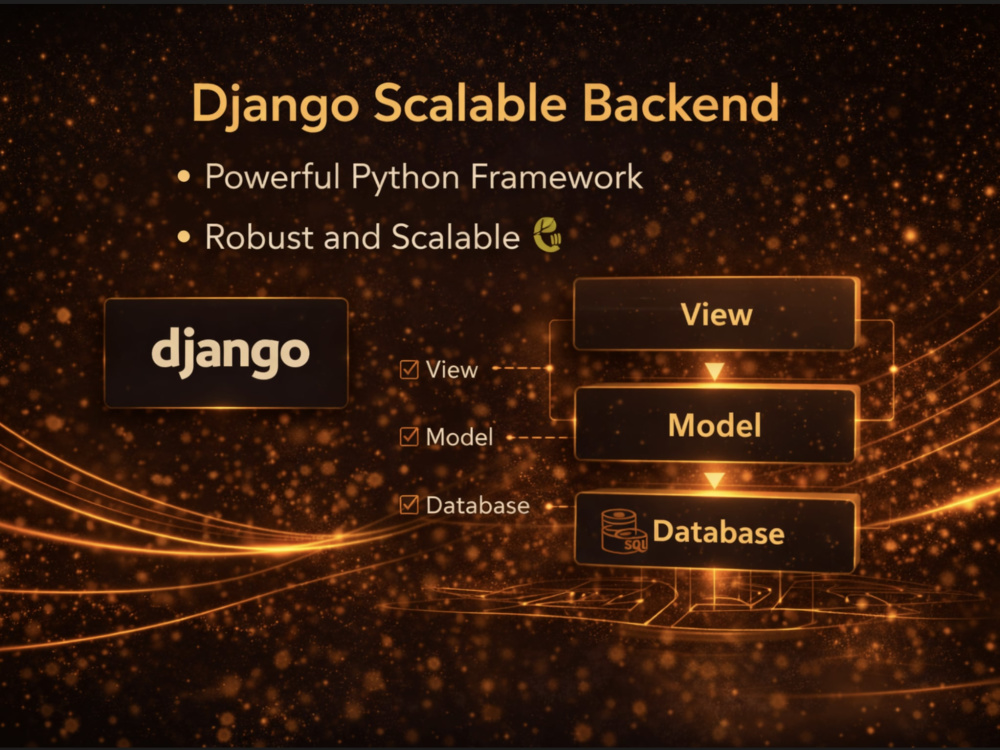 Django Scalable Backend

• Powerful Python Framework
• Robust and Scalable

django

☑ View
☑ Model
☑ Database

View
Model
SQL
Database